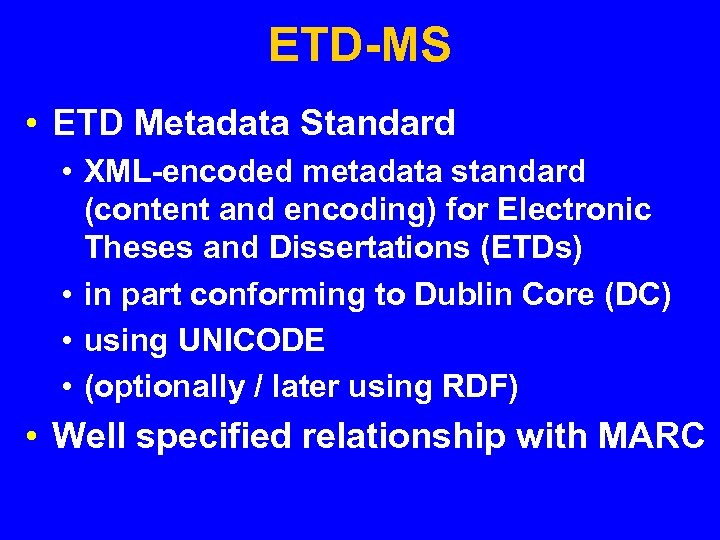 ETD-MS

• ETD Metadata Standard
  • XML-encoded metadata standard (content and encoding) for Electronic Theses and Dissertations (ETDs)
  • in part conforming to Dublin Core (DC)
  • using UNICODE
  • (optionally / later using RDF)
• Well specified relationship with MARC